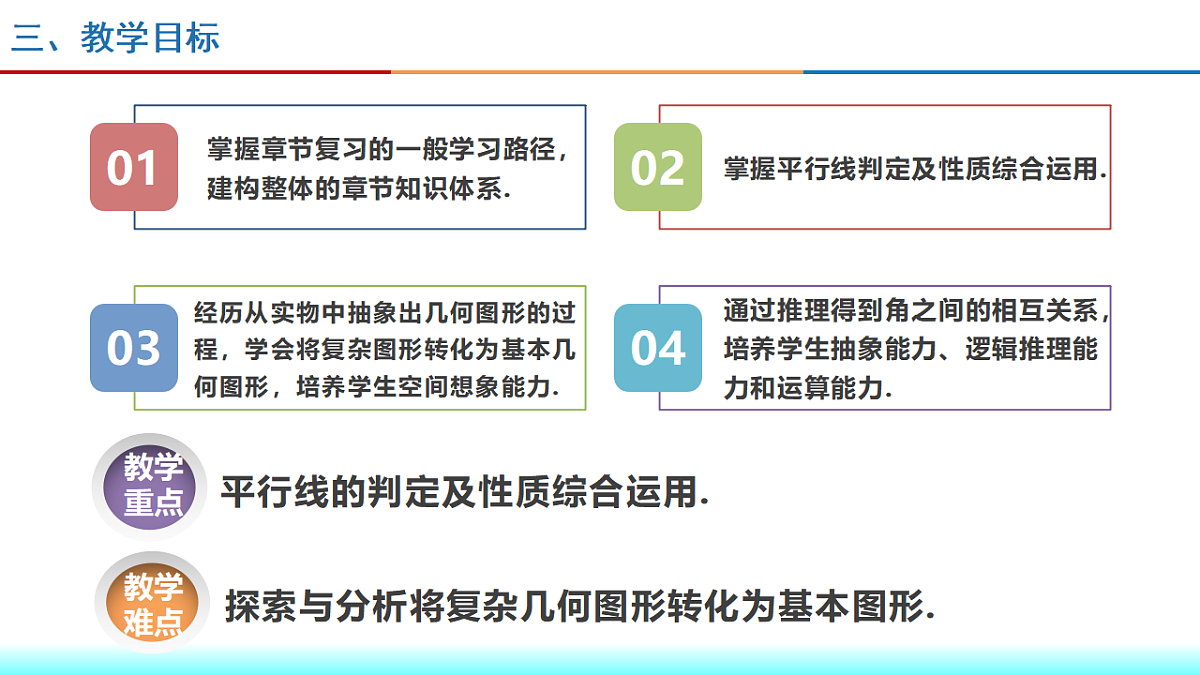 三、教学目标

01 掌握章节复习的一般学习路径，建构整体的章节知识体系.

02 掌握平行线判定及性质综合运用.

03 经历从实物中抽象出几何图形的过程，学会将复杂图形转化为基本几何图形，培养学生空间想象能力.

04 通过推理得到角之间的相互关系，培养学生抽象能力、逻辑推理能力和运算能力.

教学重点 平行线的判定及性质综合运用.

教学难点 探索与分析将复杂几何图形转化为基本图形.